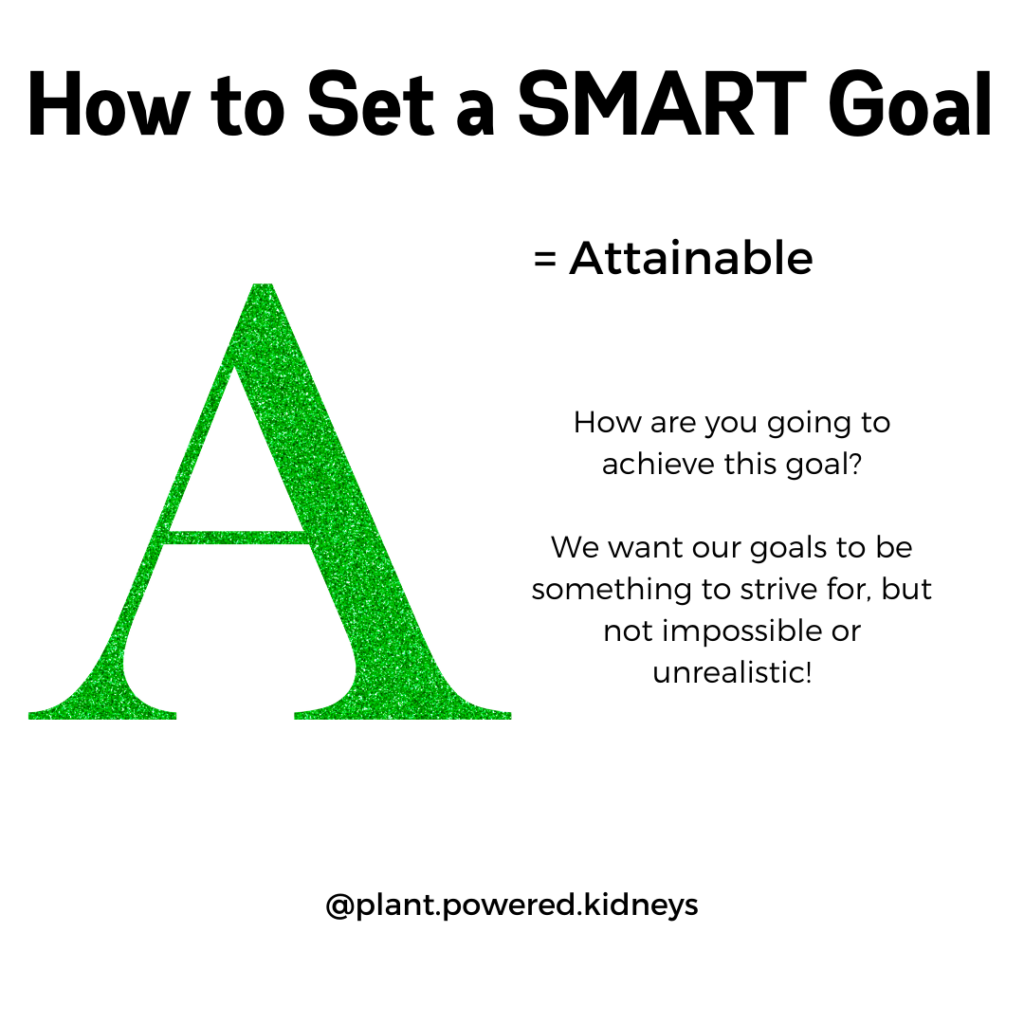 How to Set a SMART Goal

A

= Attainable

How are you going to achieve this goal?

We want our goals to be something to strive for, but not impossible or unrealistic!

@plant.powered.kidneys